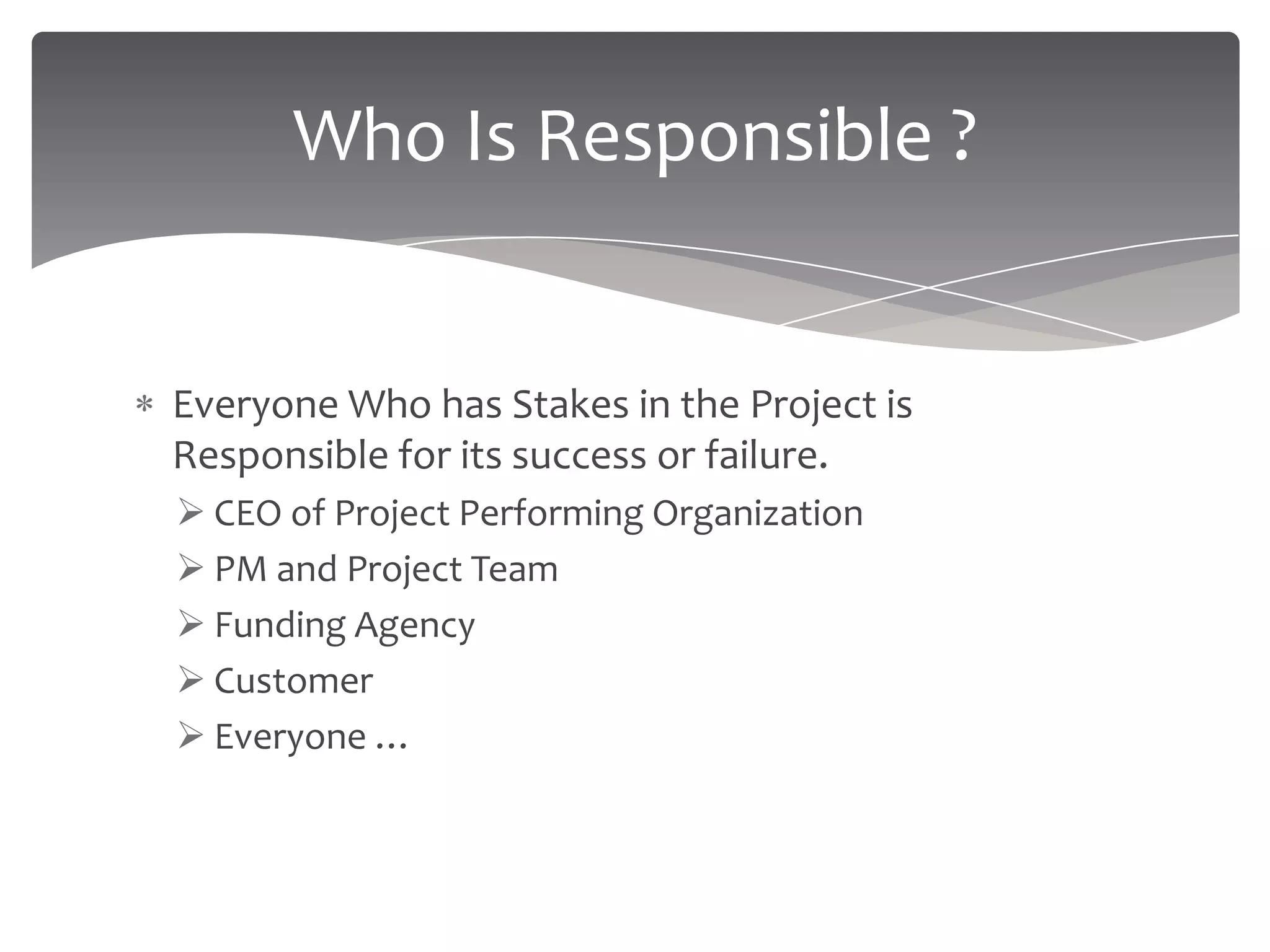 Who Is Responsible ?

* Everyone Who has Stakes in the Project is Responsible for its success or failure.

➢ CEO of Project Performing Organization

➢ PM and Project Team

➢ Funding Agency

➢ Customer

➢ Everyone …